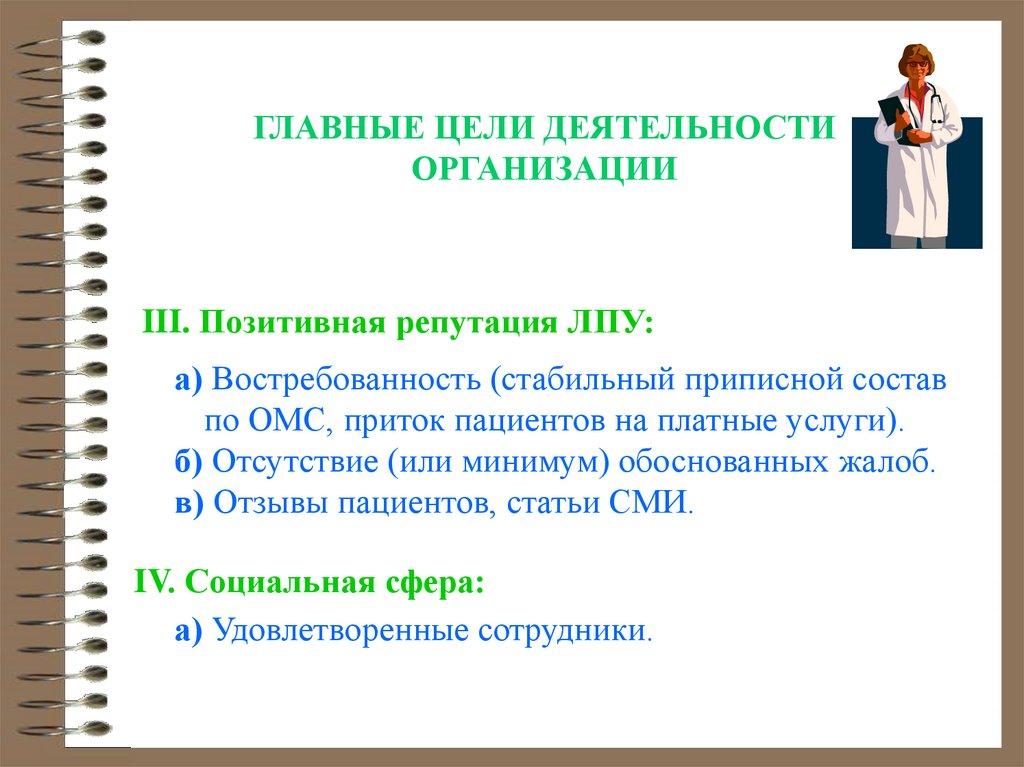 ГЛАВНЫЕ ЦЕЛИ ДЕЯТЕЛЬНОСТИ ОРГАНИЗАЦИИ

III. Позитивная репутация ЛПУ:

а) Востребованность (стабильный приписной состав по ОМС, приток пациентов на платные услуги).
б) Отсутствие (или минимум) обоснованных жалоб.
в) Отзывы пациентов, статьи СМИ.

IV. Социальная сфера:

а) Удовлетворенные сотрудники.